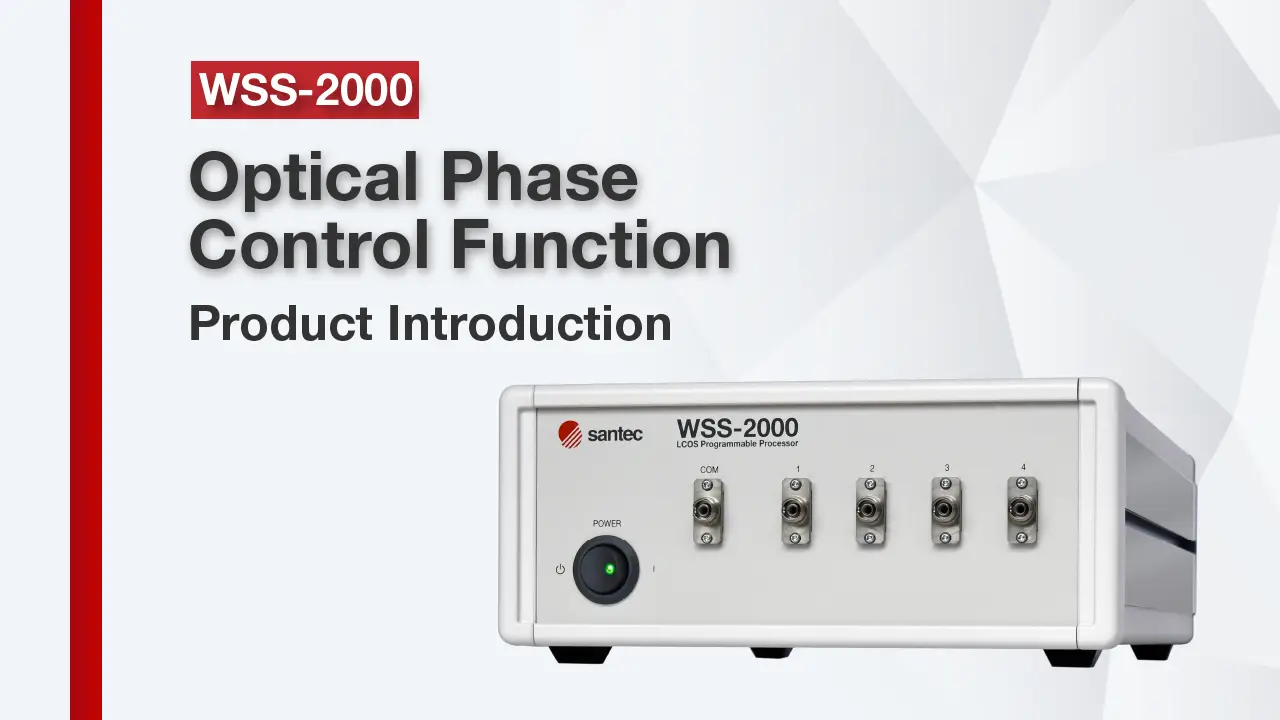 WSS-2000

Optical Phase Control Function

Product Introduction

santec

WSS-2000
LCOS Programmable Processor

COM 1 2 3 4

POWER

I